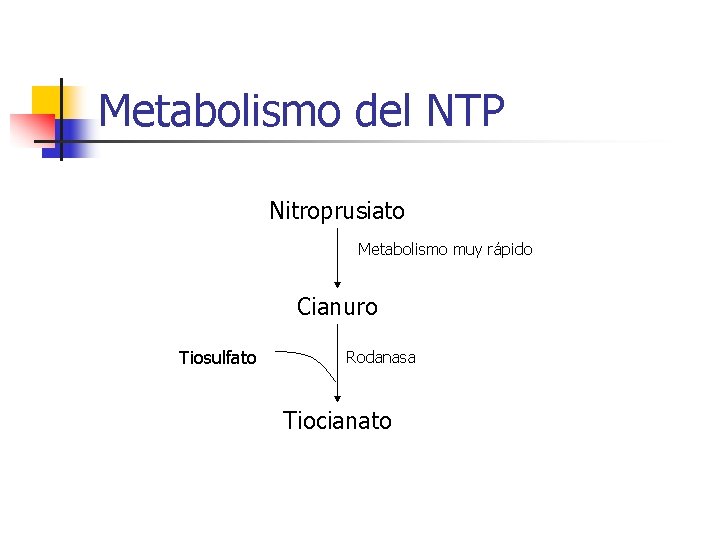 Metabolismo del NTP

Nitroprusiato

Metabolismo muy rápido

Cianuro

Tiosulfato

Rodanasa

Tiocianato